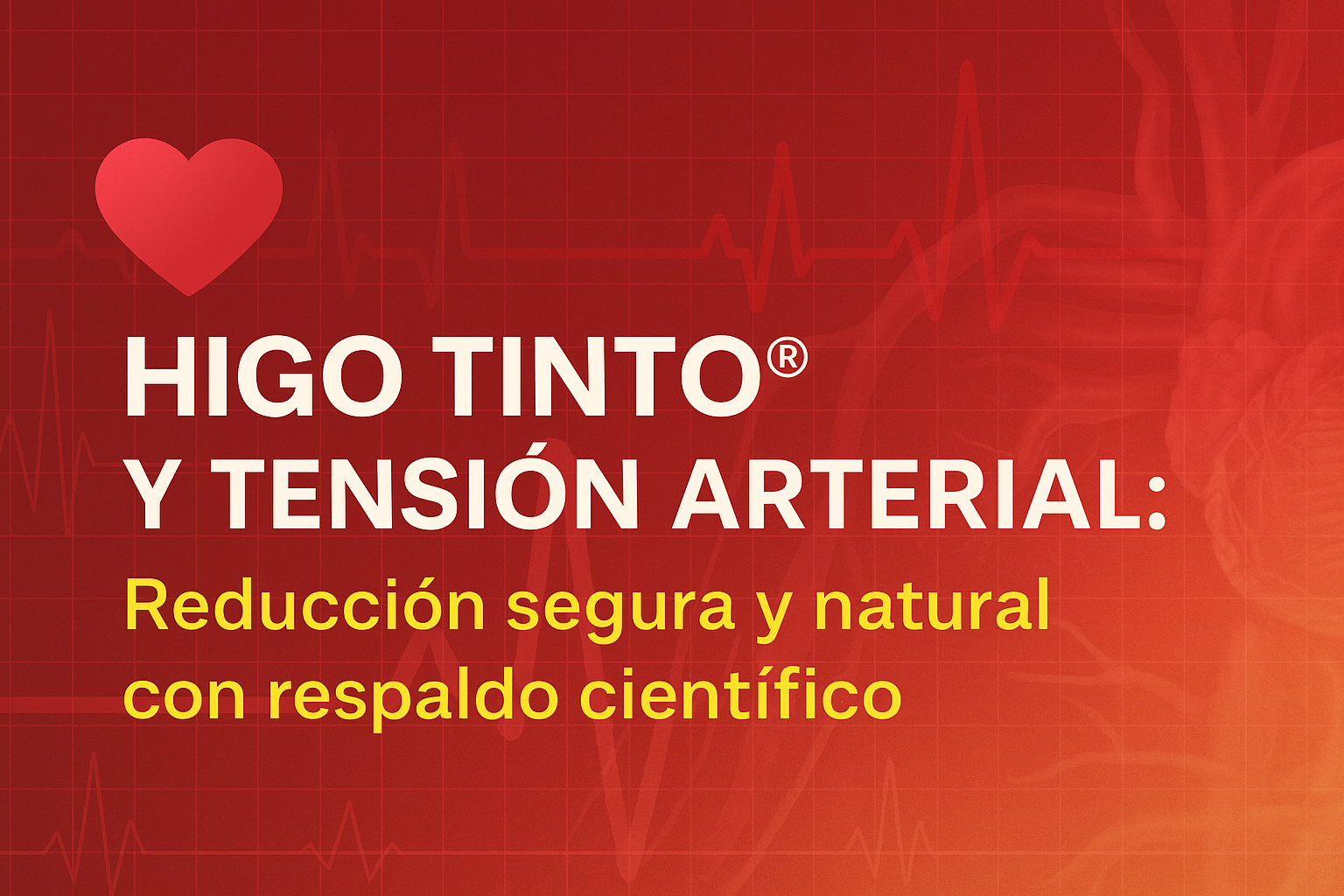 HIGO TINTO®
Y TENSIÓN ARTERIAL:
Reducción segura y natural con respaldo científico